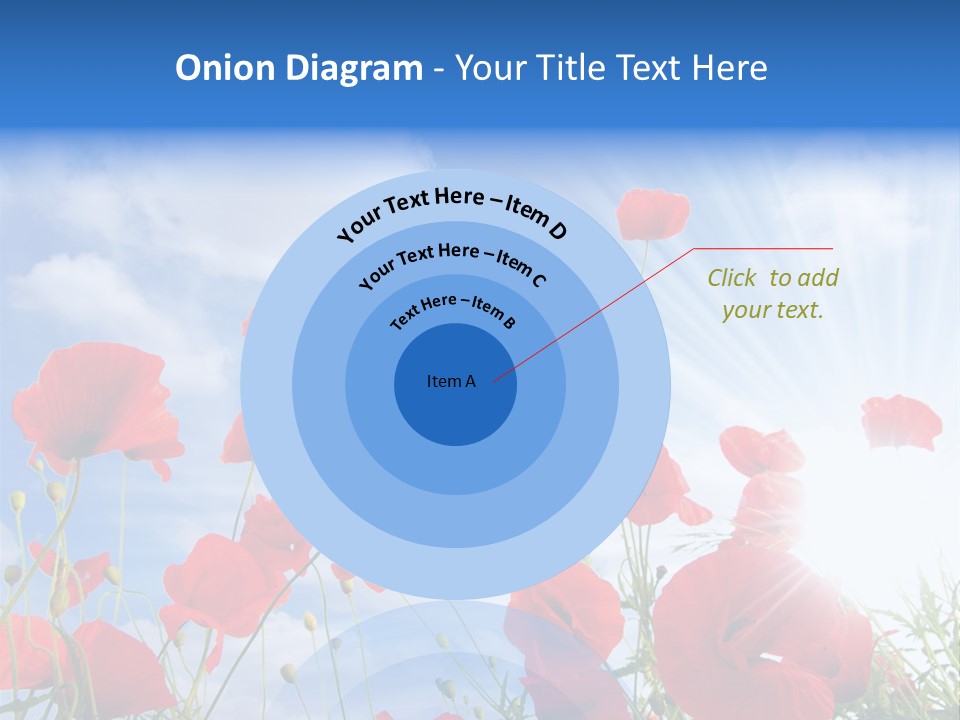 Onion Diagram - Your Title Text Here

Your Text Here – Item D

Your Text Here – Item C

Text Here – Item B

Item A

Click to add your text.